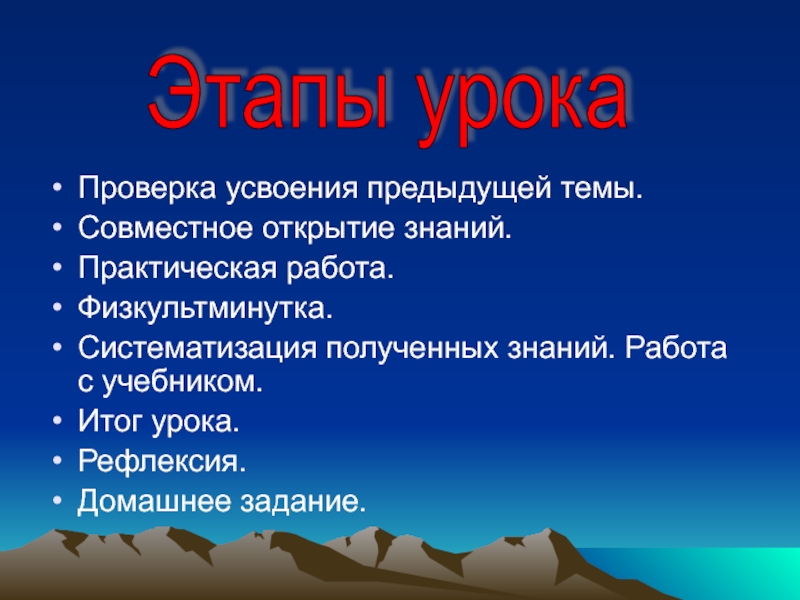 Этапы урока

• Проверка усвоения предыдущей темы.
• Совместное открытие знаний.
• Практическая работа.
• Физкультминутка.
• Систематизация полученных знаний. Работа с учебником.
• Итог урока.
• Рефлексия.
• Домашнее задание.